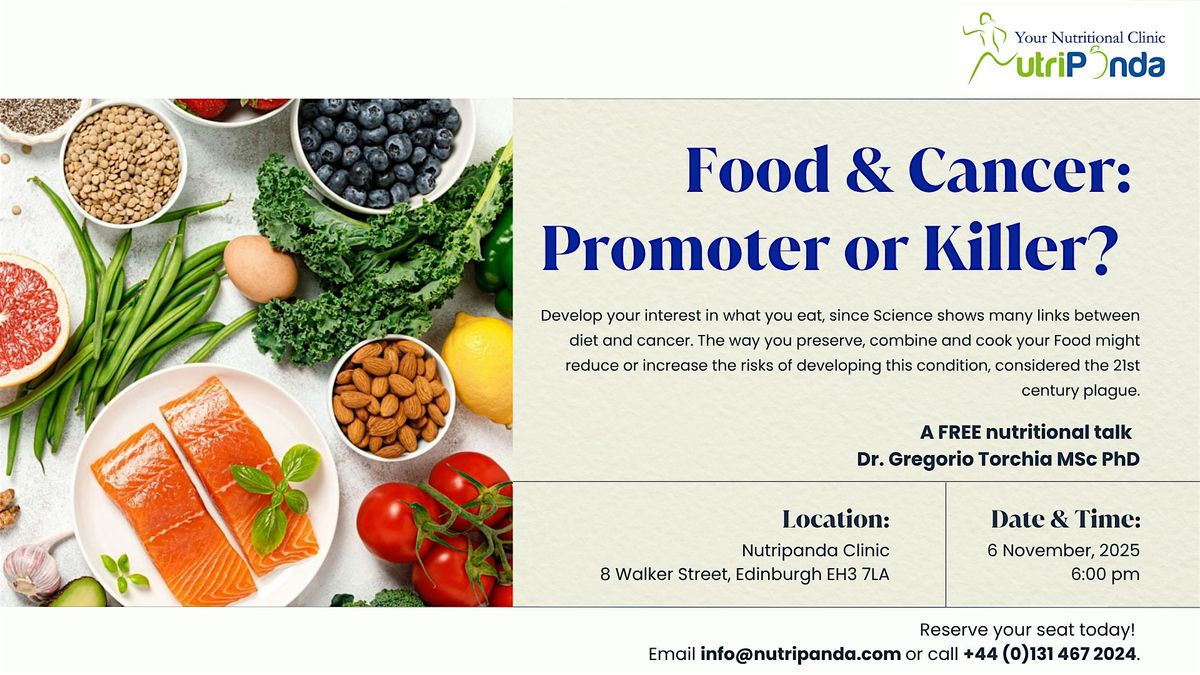 Your Nutritional Clinic
NutriPanda

Food & Cancer: Promoter or Killer?

Develop your interest in what you eat, since Science shows many links between diet and cancer. The way you preserve, combine and cook your Food might reduce or increase the risks of developing this condition, considered the 21st century plague.

A FREE nutritional talk
Dr. Gregorio Torchia MSc PhD

Location:
Nutripanda Clinic
8 Walker Street, Edinburgh EH3 7LA

Date & Time:
6 November, 2025
6:00 pm

Reserve your seat today!
Email info@nutripanda.com or call +44 (0)131 467 2024.